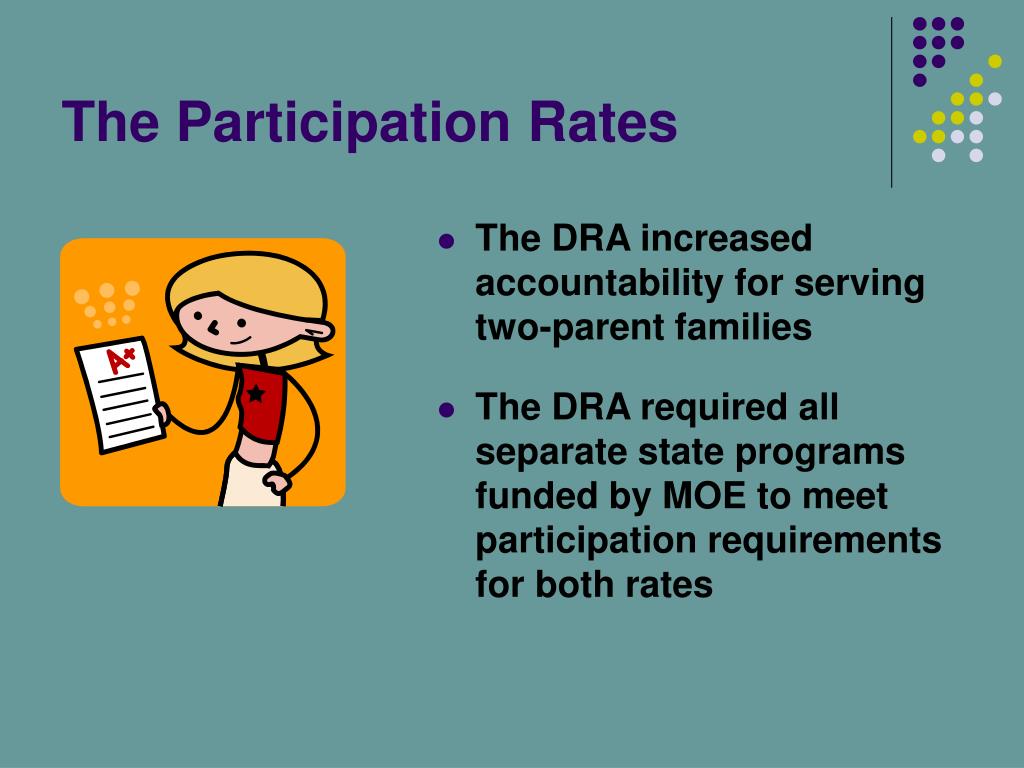 The Participation Rates

A+

- The DRA increased accountability for serving two-parent families
- The DRA required all separate state programs funded by MOE to meet participation requirements for both rates